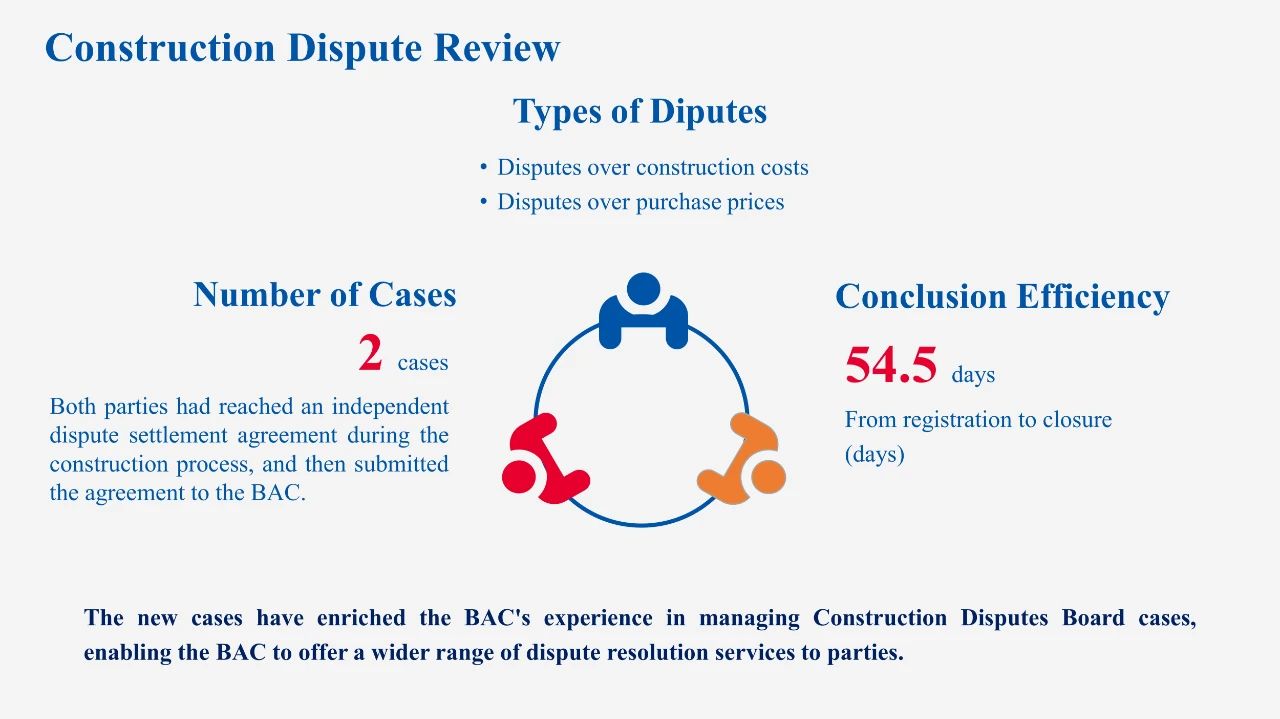 Construction Dispute Review

Types of Diputes

• Disputes over construction costs
• Disputes over purchase prices

Number of Cases

2 cases

Both parties had reached an independent dispute settlement agreement during the construction process, and then submitted the agreement to the BAC.

Conclusion Efficiency

54.5 days

From registration to closure (days)

The new cases have enriched the BAC's experience in managing Construction Disputes Board cases, enabling the BAC to offer a wider range of dispute resolution services to parties.